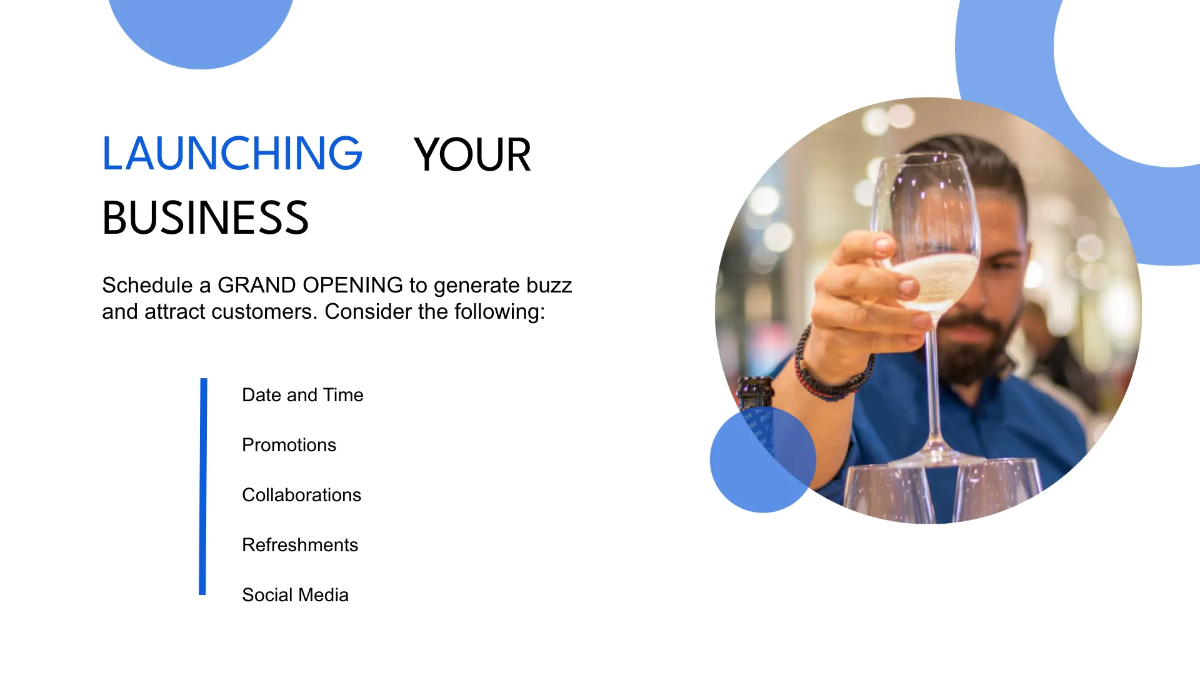 LAUNCHING YOUR BUSINESS

Schedule a GRAND OPENING to generate buzz and attract customers. Consider the following:

Date and Time

Promotions

Collaborations

Refreshments

Social Media